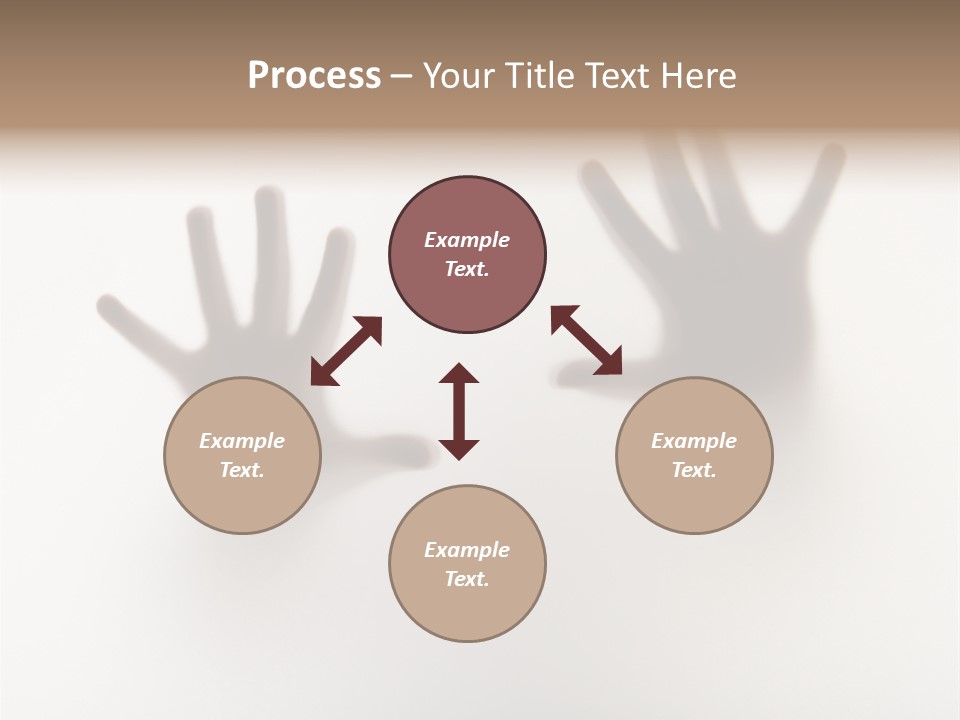 Process – Your Title Text Here

Example Text.

Example Text.

Example Text.

Example Text.